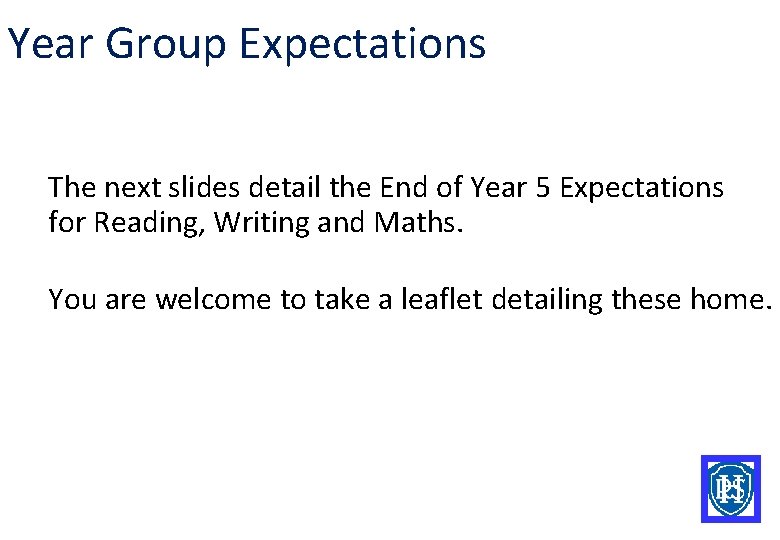 Year Group Expectations

The next slides detail the End of Year 5 Expectations for Reading, Writing and Maths.

You are welcome to take a leaflet detailing these home.